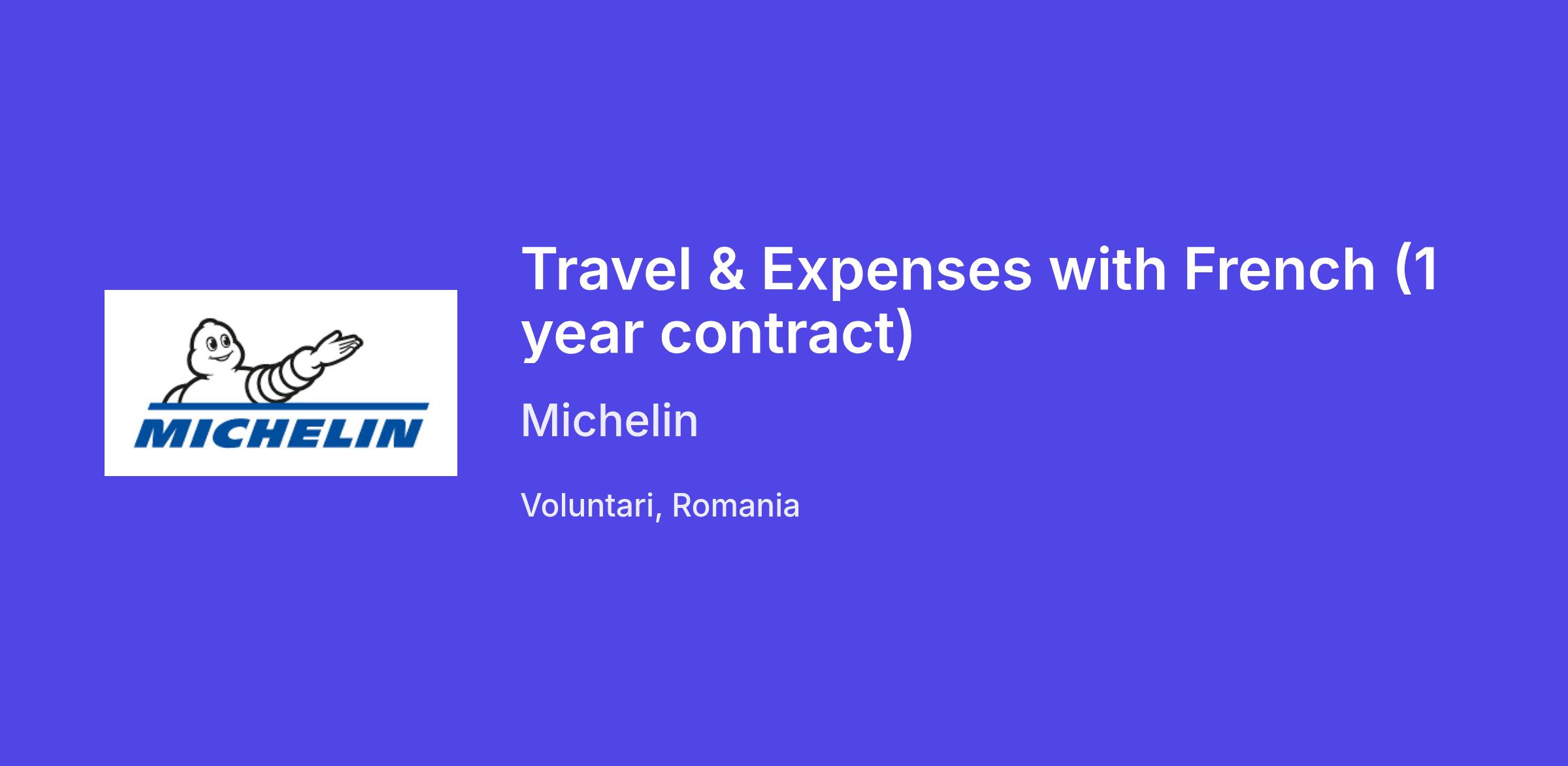 MICHELIN

Travel & Expenses with French (1 year contract)

Michelin

Voluntari, Romania